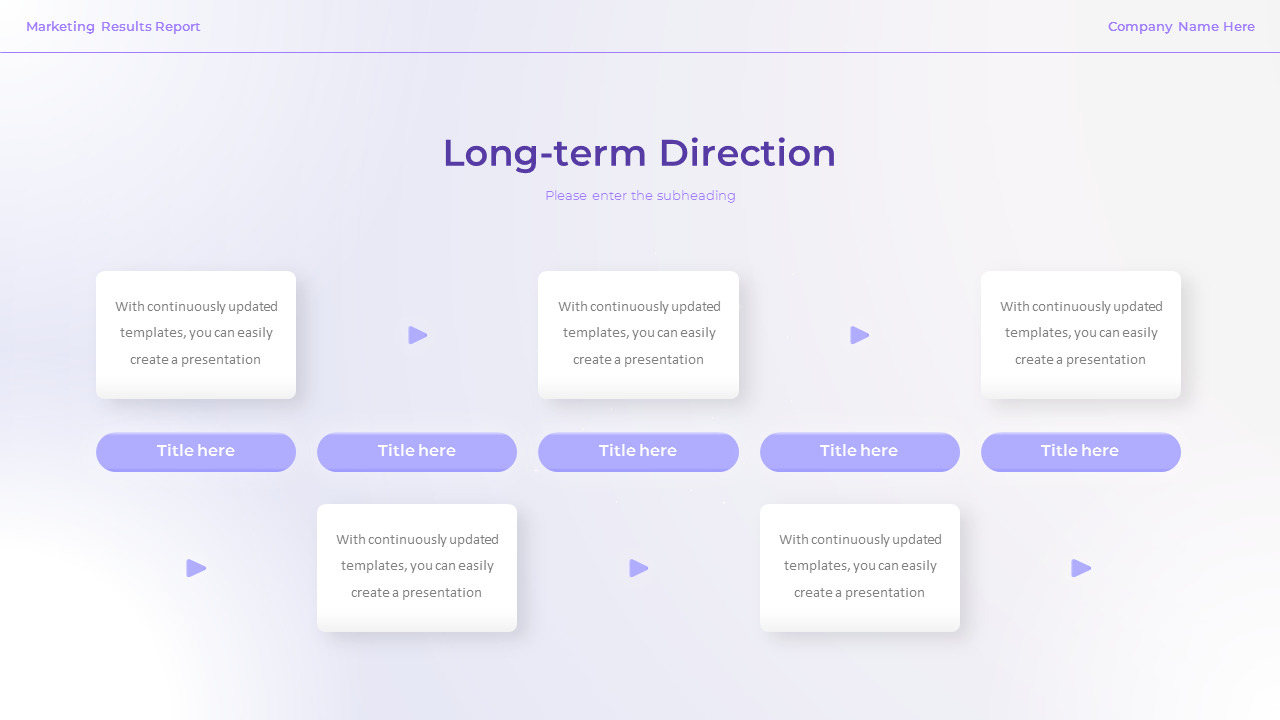 Marketing Results Report

Company Name Here

Long-term Direction

Please enter the subheading

With continuously updated templates, you can easily create a presentation

With continuously updated templates, you can easily create a presentation

With continuously updated templates, you can easily create a presentation

Title here

Title here

Title here

Title here

Title here

With continuously updated templates, you can easily create a presentation

With continuously updated templates, you can easily create a presentation